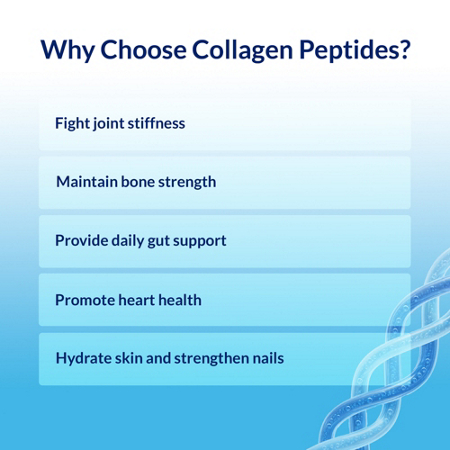 Why Choose Collagen Peptides?

Fight joint stiffness

Maintain bone strength

Provide daily gut support

Promote heart health

Hydrate skin and strengthen nails